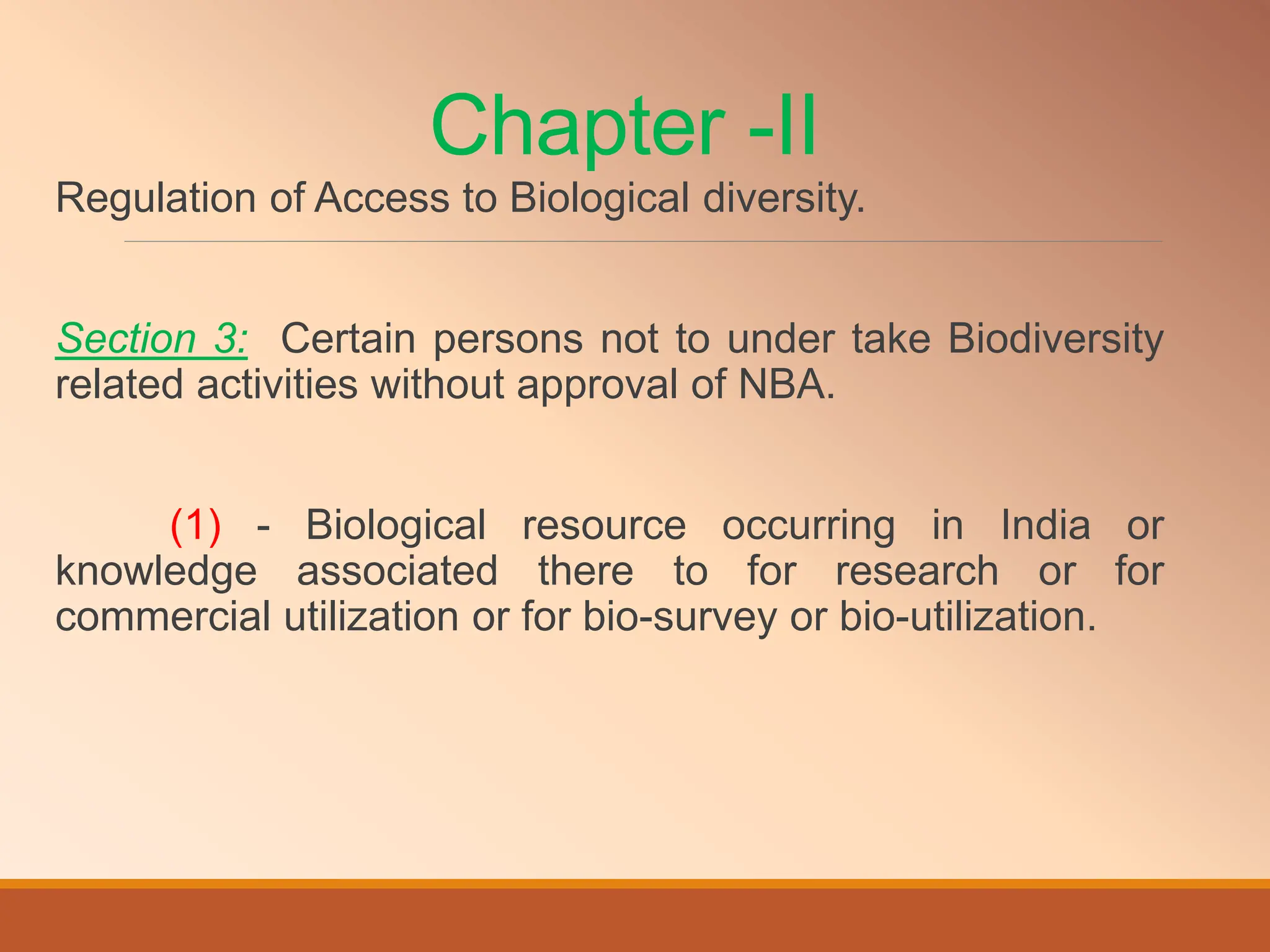 Chapter -II

Regulation of Access to Biological diversity.

Section 3: Certain persons not to under take Biodiversity related activities without approval of NBA.

(1) - Biological resource occurring in India or knowledge associated there to for research or for commercial utilization or for bio-survey or bio-utilization.